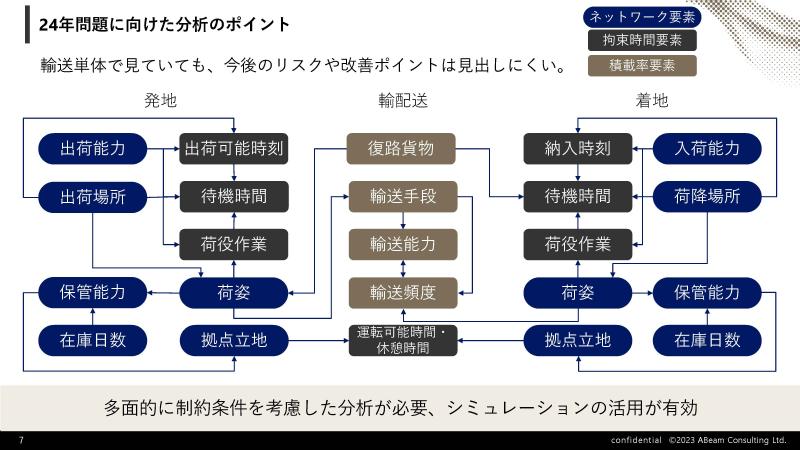 24年問題に向けた分析のポイント

ネットワーク要素
拘束時間要素
積載率要素

輸送単体で見ていても、今後のリスクや改善ポイントは見出しにくい。

発地

出荷能力
出荷可能時刻
出荷場所
待機時間
荷役作業
保管能力
荷姿
在庫日数
拠点立地

輸配送

復路貨物
輸送手段
輸送能力
輸送頻度
運転可能時間・休憩時間

着地

納入時刻
入荷能力
待機時間
荷降場所
荷役作業
荷姿
保管能力
拠点立地
在庫日数

多面的に制約条件を考慮した分析が必要、シミュレーションの活用が有効

7

confidential ©2023 ABeam Consulting Ltd.